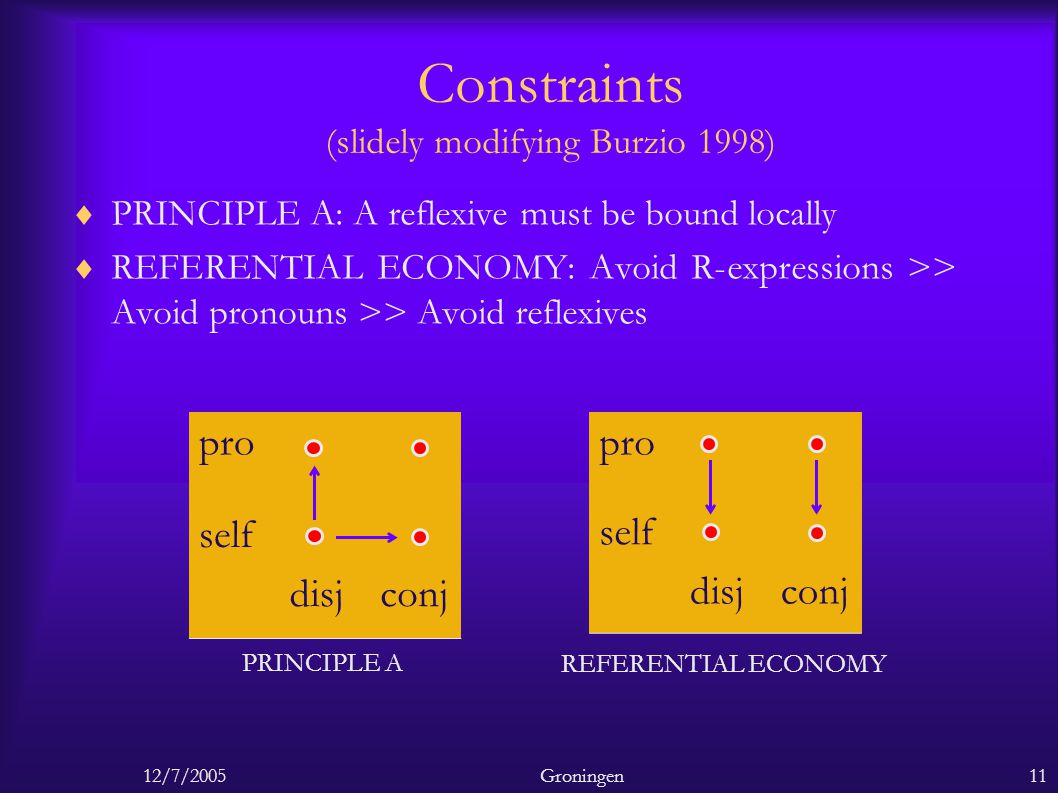 Constraints
(slidely modifying Burzio 1998)

♦ PRINCIPLE A: A reflexive must be bound locally

♦ REFERENTIAL ECONOMY: Avoid R-expressions >> Avoid pronouns >> Avoid reflexives

pro
self
disj conj
PRINCIPLE A

pro
self
disj conj
REFERENTIAL ECONOMY

12/7/2005 Groningen 11